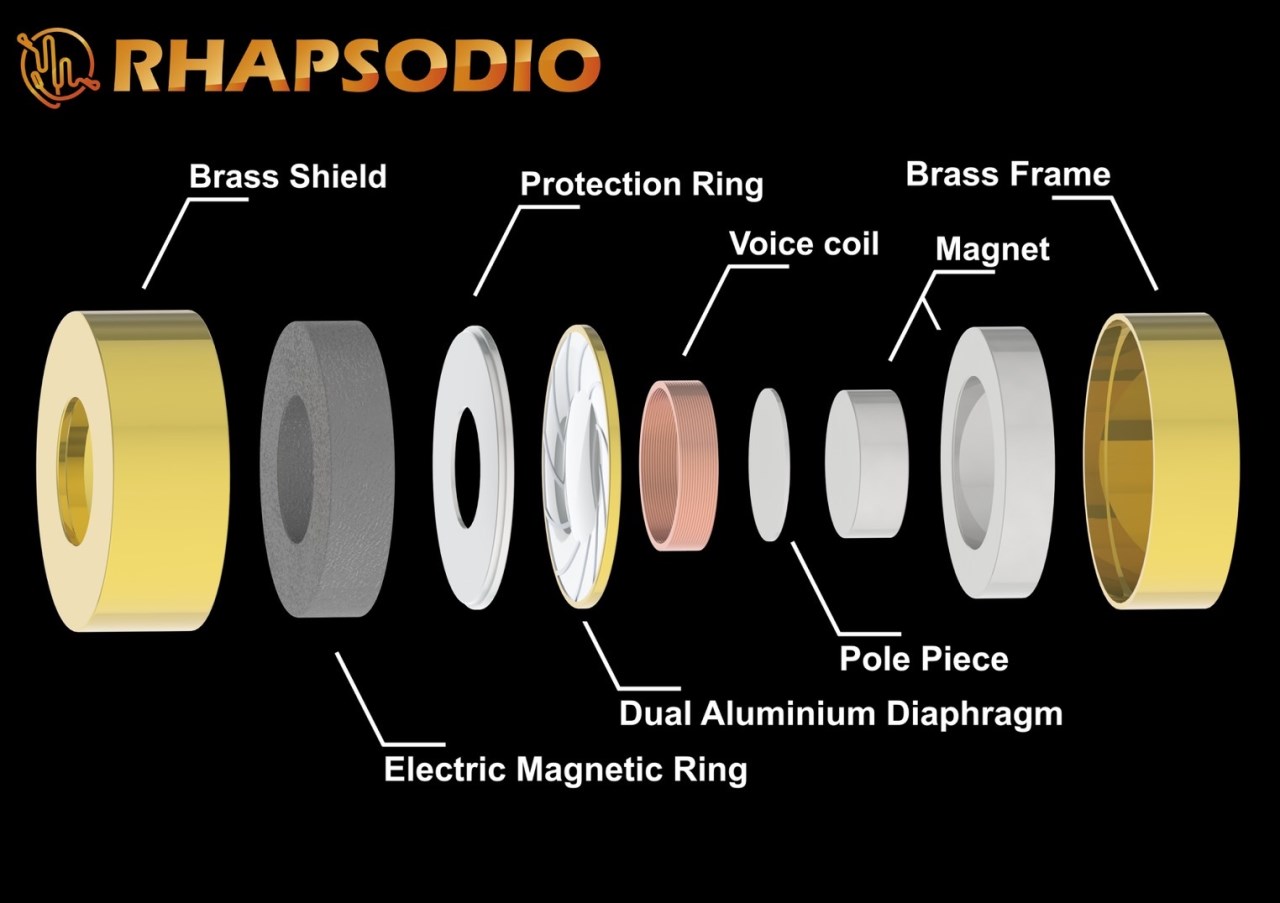 RHAPSODIO

Brass Shield

Protection Ring

Brass Frame

Voice coil

Magnet

Pole Piece

Dual Aluminium Diaphragm

Electric Magnetic Ring